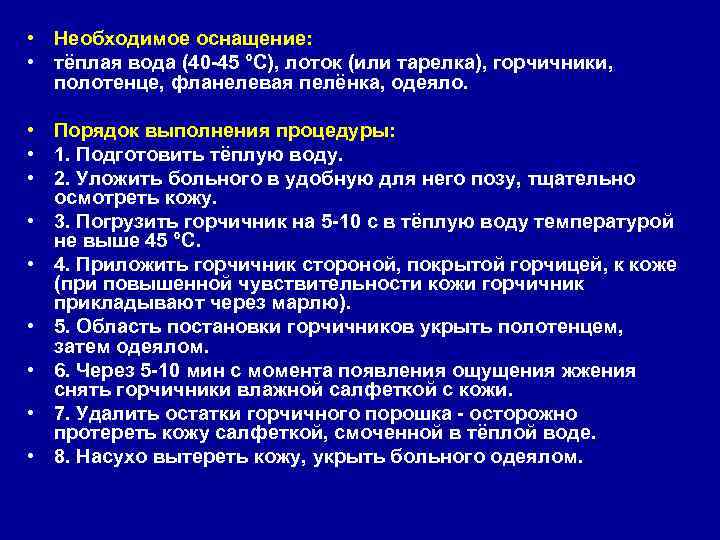 • Необходимое оснащение:
• тёплая вода (40-45 °С), лоток (или тарелка), горчичники, полотенце, фланелевая пелёнка, одеяло.

• Порядок выполнения процедуры:
• 1. Подготовить тёплую воду.
• 2. Уложить больного в удобную для него позу, тщательно осмотреть кожу.
• 3. Погрузить горчичник на 5-10 с в тёплую воду температурой не выше 45 °С.
• 4. Приложить горчичник стороной, покрытой горчицей, к коже (при повышенной чувствительности кожи горчичник прикладывают через марлю).
• 5. Область постановки горчичников укрыть полотенцем, затем одеялом.
• 6. Через 5-10 мин с момента появления ощущения жжения снять горчичники влажной салфеткой с кожи.
• 7. Удалить остатки горчичного порошка - осторожно протереть кожу салфеткой, смоченной в тёплой воде.
• 8. Насухо вытереть кожу, укрыть больного одеялом.